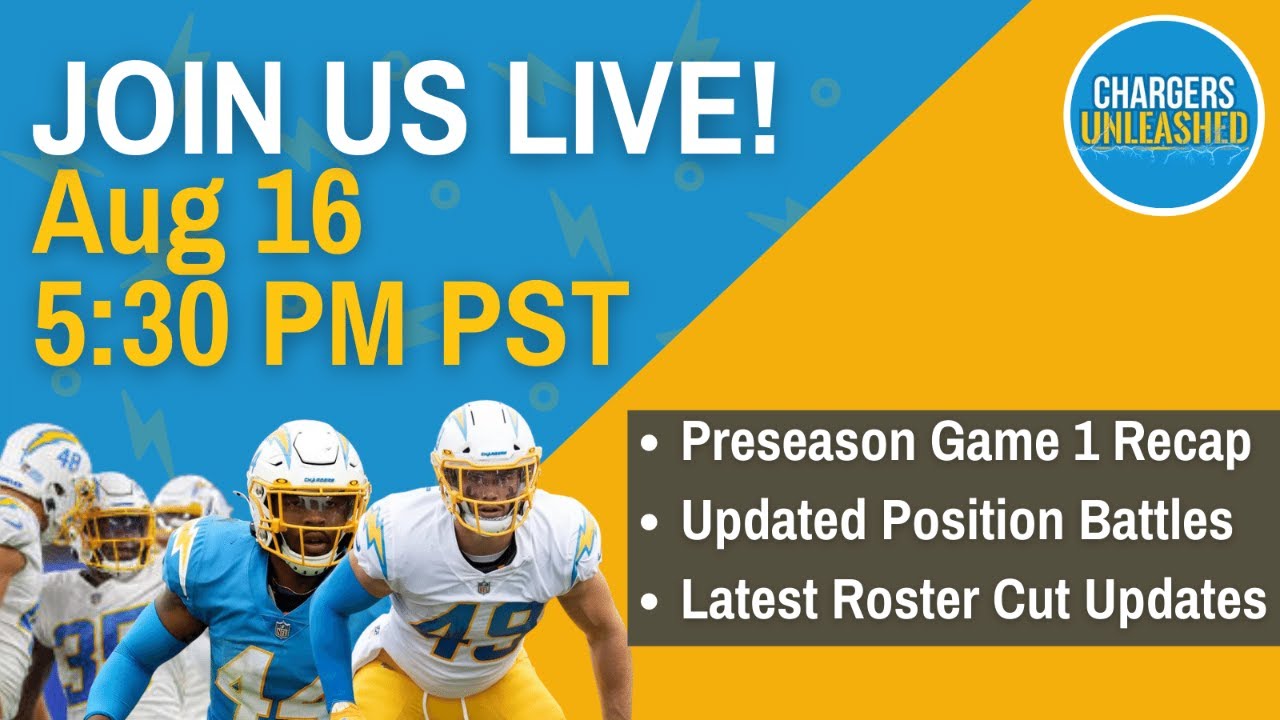 JOIN US LIVE!
Aug 16
5:30 PM PST

CHARGERS UNLEASHED

• Preseason Game 1 Recap
• Updated Position Battles
• Latest Roster Cut Updates

48
CHARGERS
CHARGERS
44
49